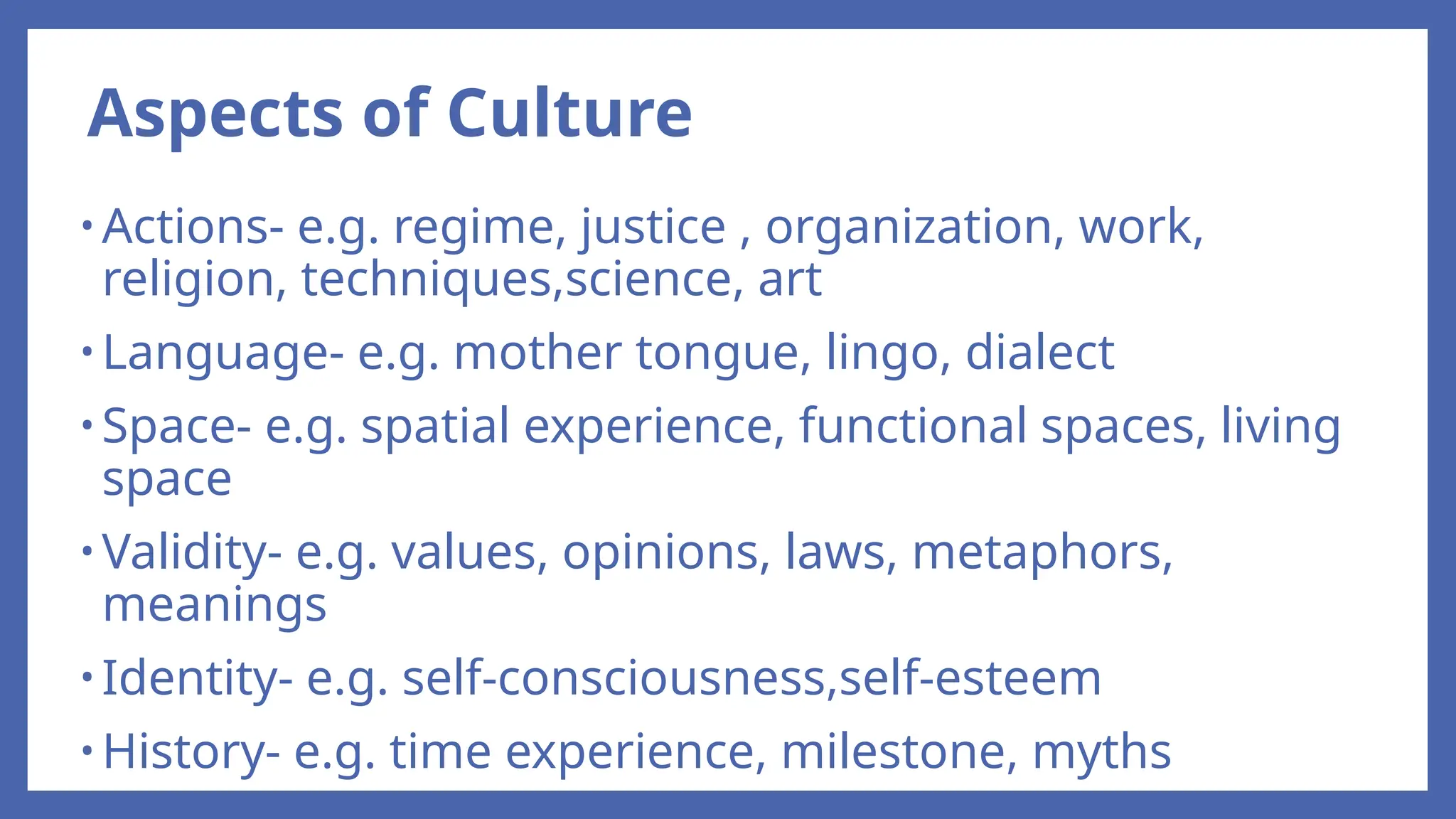 Aspects of Culture

• Actions- e.g. regime, justice , organization, work, religion, techniques,science, art

• Language- e.g. mother tongue, lingo, dialect

• Space- e.g. spatial experience, functional spaces, living space

• Validity- e.g. values, opinions, laws, metaphors, meanings

• Identity- e.g. self-consciousness,self-esteem

• History- e.g. time experience, milestone, myths